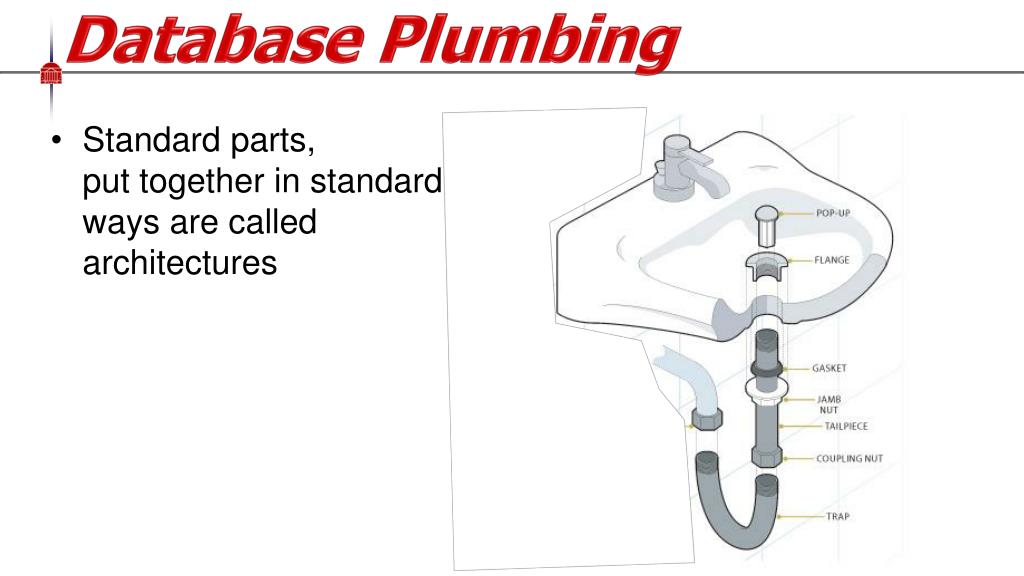 Database Plumbing

• Standard parts, put together in standard ways are called architectures

POP-UP
FLANGE
GASKET
JAMB NUT
TAILPIECE
COUPLING NUT
TRAP